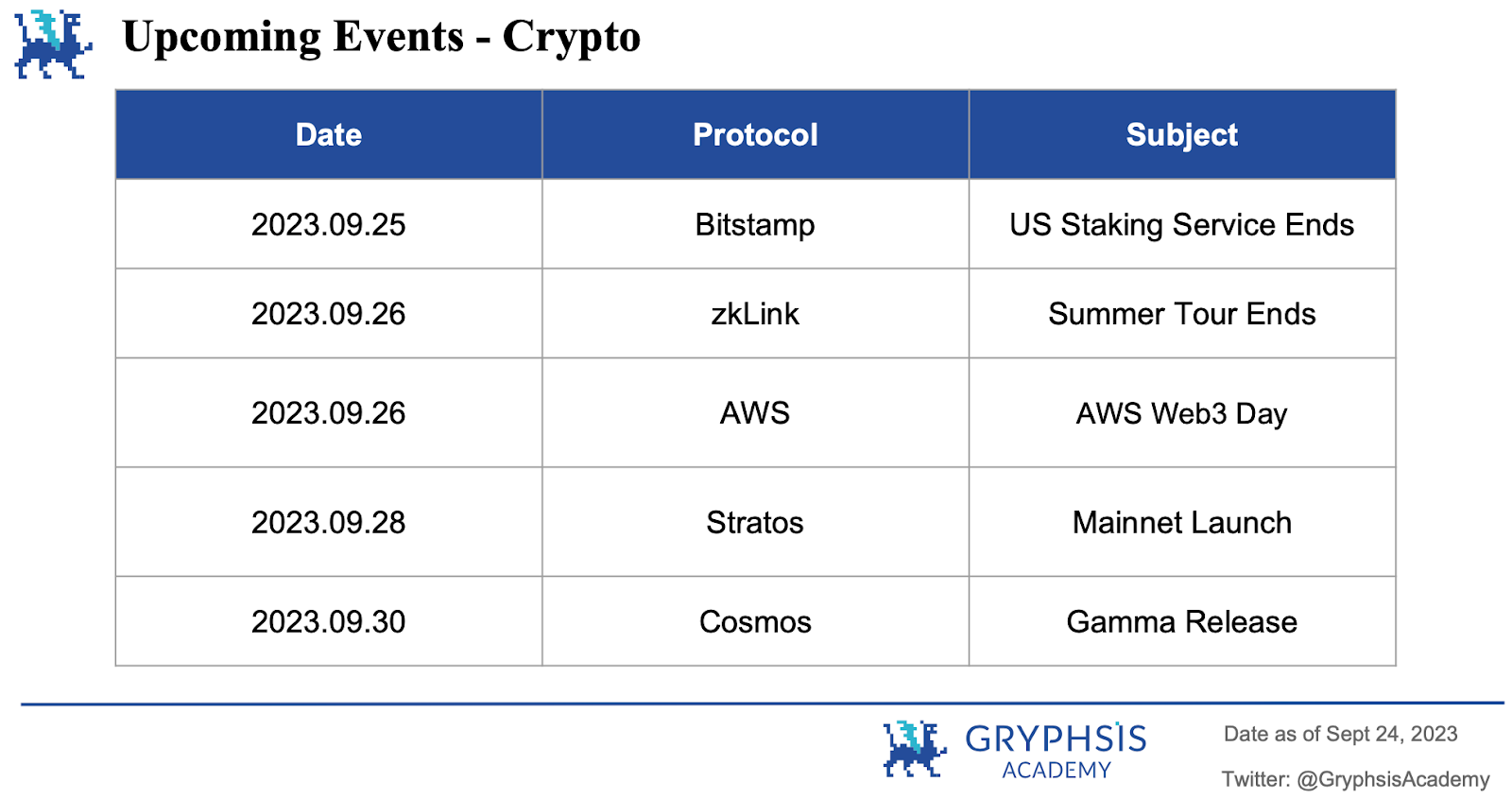 Upcoming Events - Crypto

| Date | Protocol | Subject |
|---|---|---|
| 2023.09.25 | Bitstamp | US Staking Service Ends |
| 2023.09.26 | zkLink | Summer Tour Ends |
| 2023.09.26 | AWS | AWS Web3 Day |
| 2023.09.28 | Stratos | Mainnet Launch |
| 2023.09.30 | Cosmos | Gamma Release |

GRYPHSIS ACADEMY

Date as of Sept 24, 2023

Twitter: @GryphsisAcademy